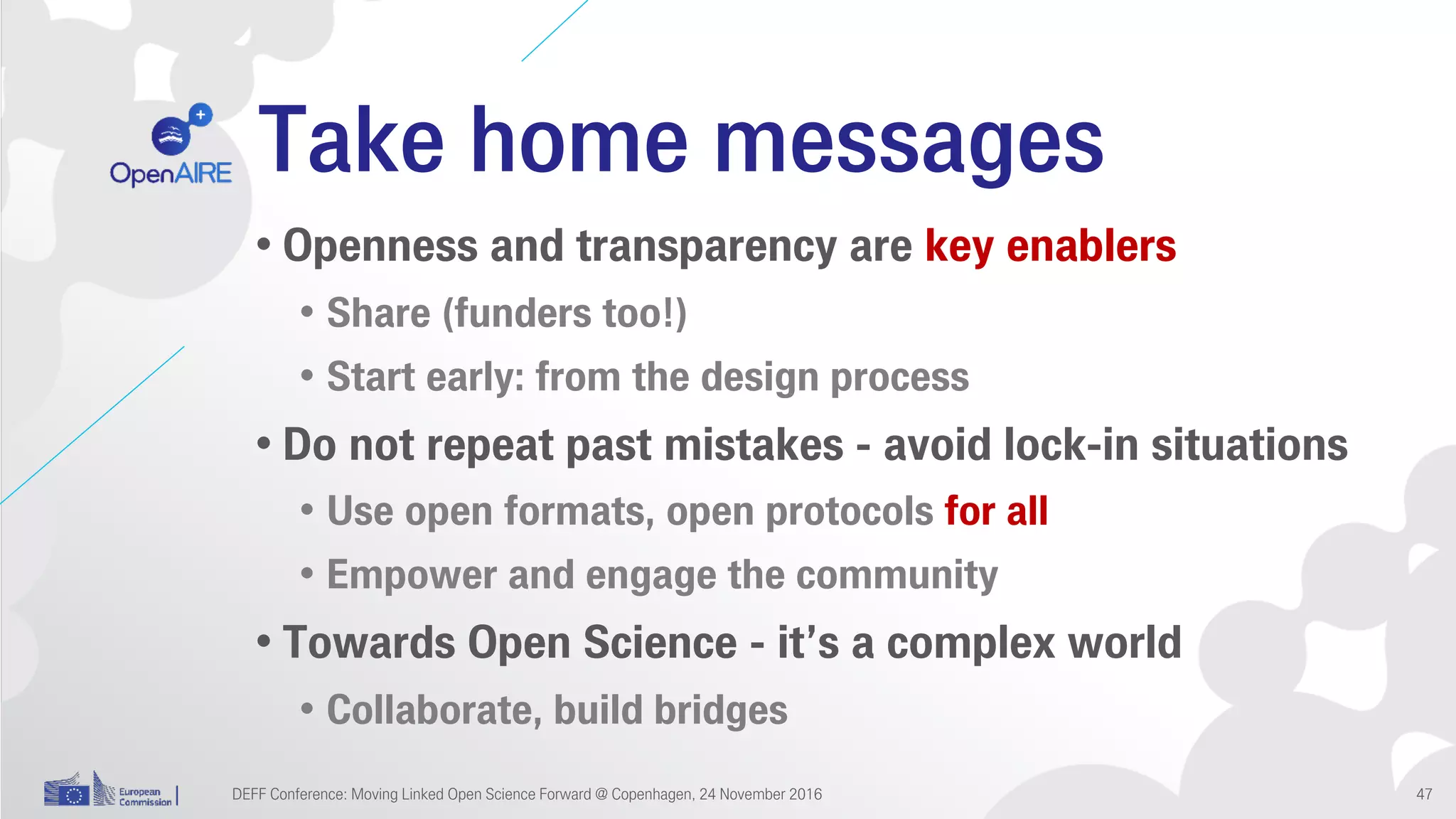 OpenAIRE

Take home messages

• Openness and transparency are key enablers
  • Share (funders too!)
  • Start early: from the design process
• Do not repeat past mistakes - avoid lock-in situations
  • Use open formats, open protocols for all
  • Empower and engage the community
• Towards Open Science - it's a complex world
  • Collaborate, build bridges

European Commission

DEFF Conference: Moving Linked Open Science Forward @ Copenhagen, 24 November 2016

47